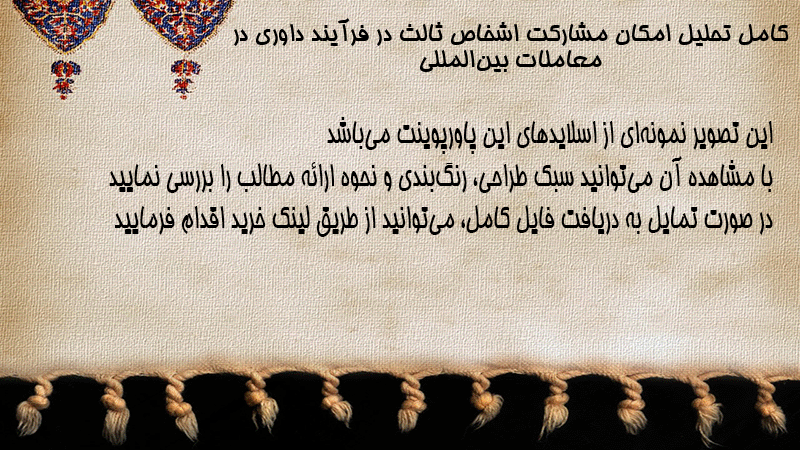 کامل تحلیل امکان مشارکت اشخاص ثالث در فرآیند داوری در معاملات بین‌المللی

این تصویر نمونه‌ای از اسلایدهای این پاورپوینت می‌باشد
با مشاهده آن می‌توانید سبک طراحی، رنگ‌بندی و نحوه ارائه مطالب را بررسی نمایید
در صورت تمایل به دریافت فایل کامل، می‌توانید از طریق لینک خرید اقدام فرمایید